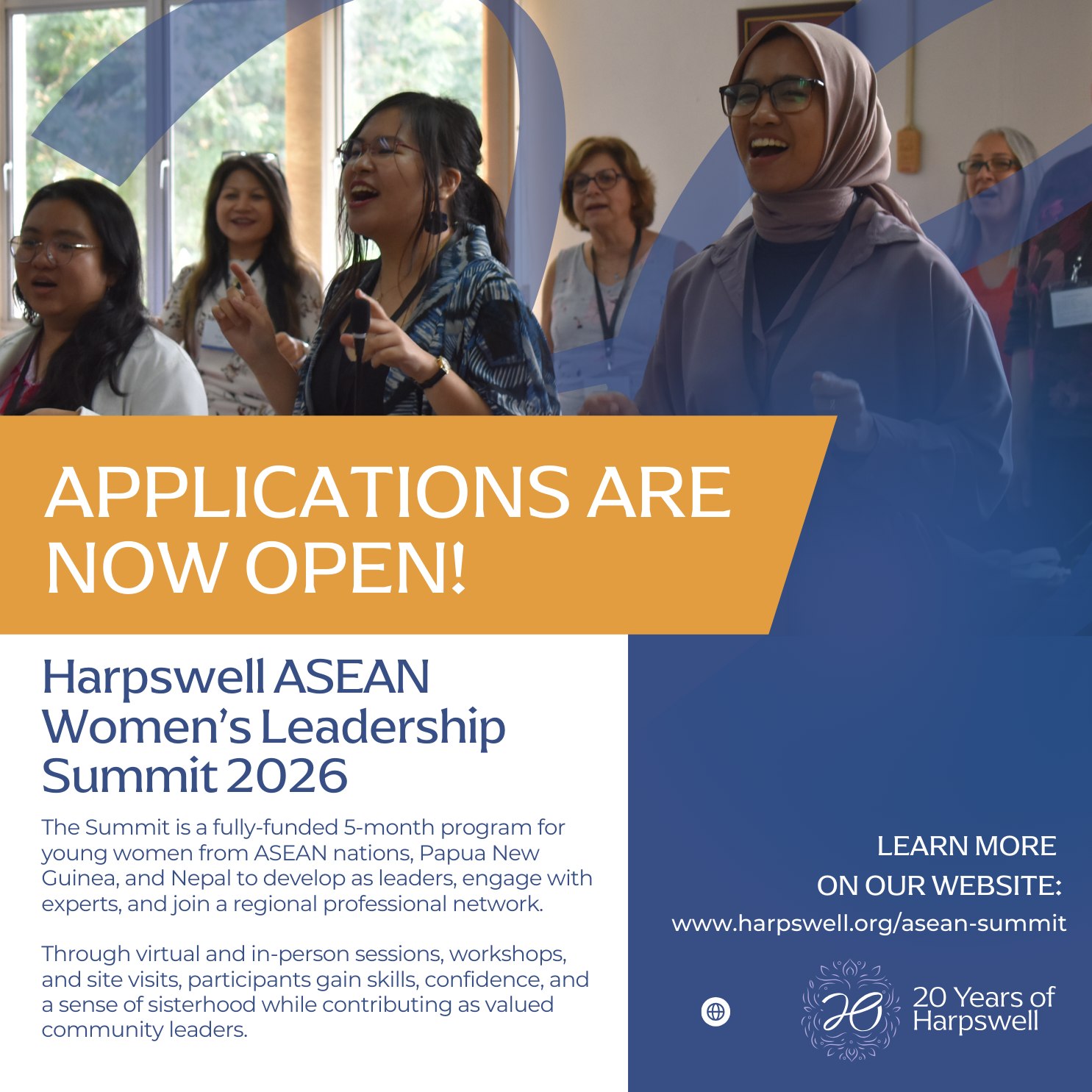 APPLICATIONS ARE NOW OPEN!

Harpswell ASEAN Women's Leadership Summit 2026

The Summit is a fully-funded 5-month program for young women from ASEAN nations, Papua New Guinea, and Nepal to develop as leaders, engage with experts, and join a regional professional network.

Through virtual and in-person sessions, workshops, and site visits, participants gain skills, confidence, and a sense of sisterhood while contributing as valued community leaders.

LEARN MORE ON OUR WEBSITE:
www.harpswell.org/asean-summit

20

20 Years of Harpswell